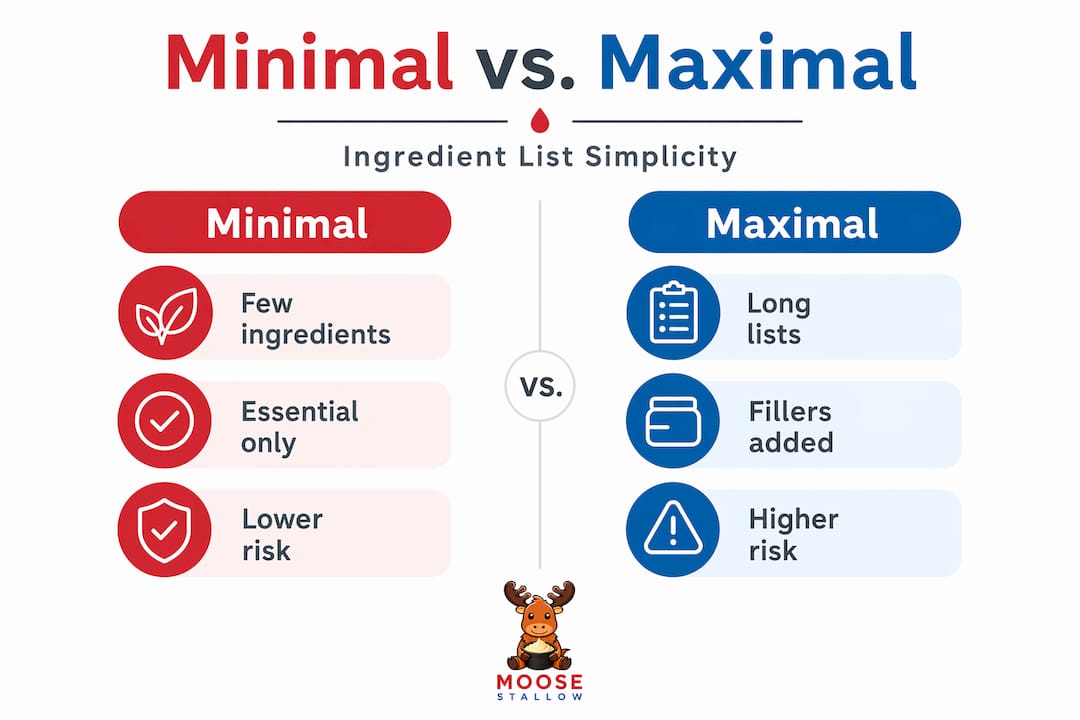 Minimal vs. Maximal

Ingredient List Simplicity

Minimal

Few ingredients

Essential only

Lower risk

vs.

Maximal

Long lists

Fillers added

Higher risk

MOOSE
STALLOW